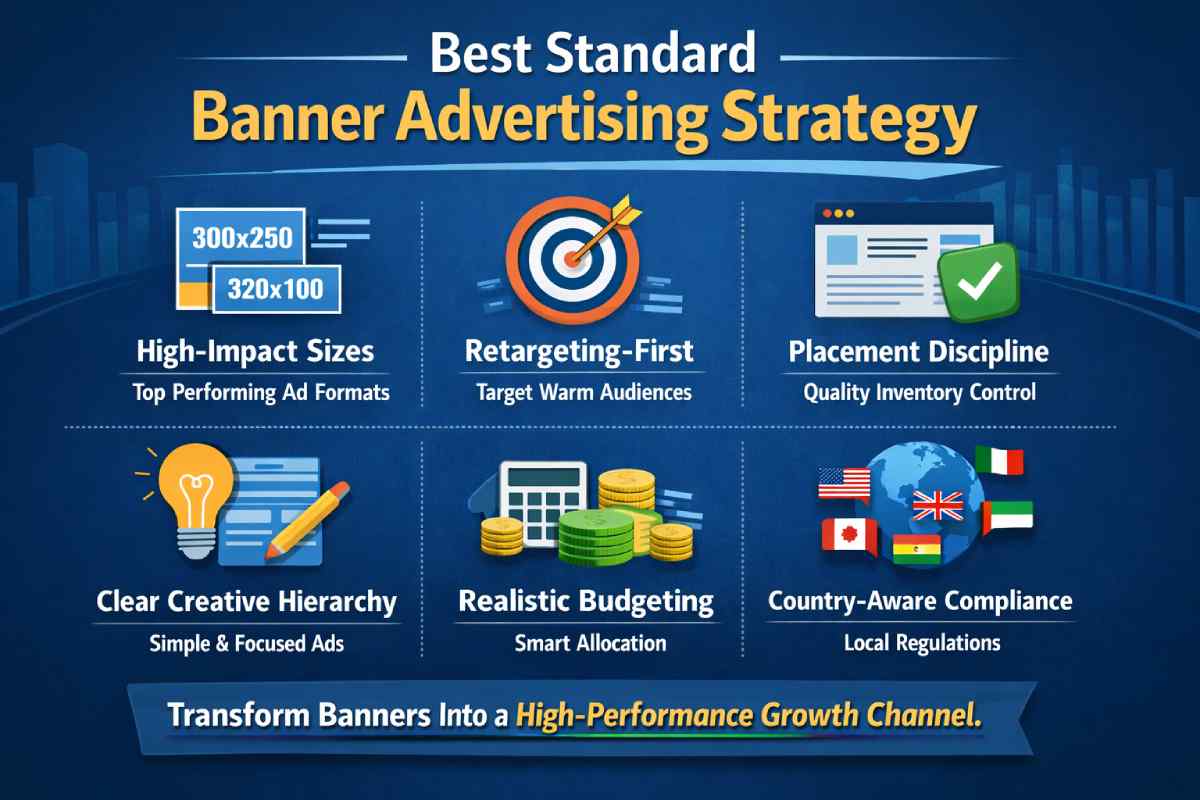 Best Standard
Banner Advertising Strategy

300x250
320x100
High-Impact Sizes
Top Performing Ad Formats

Retargeting-First
Target Warm Audiences

Placement Discipline
Quality Inventory Control

Clear Creative Hierarchy
Simple & Focused Ads

Realistic Budgeting
Smart Allocation

Country-Aware Compliance
Local Regulations

Transform Banners Into a High-Performance Growth Channel.